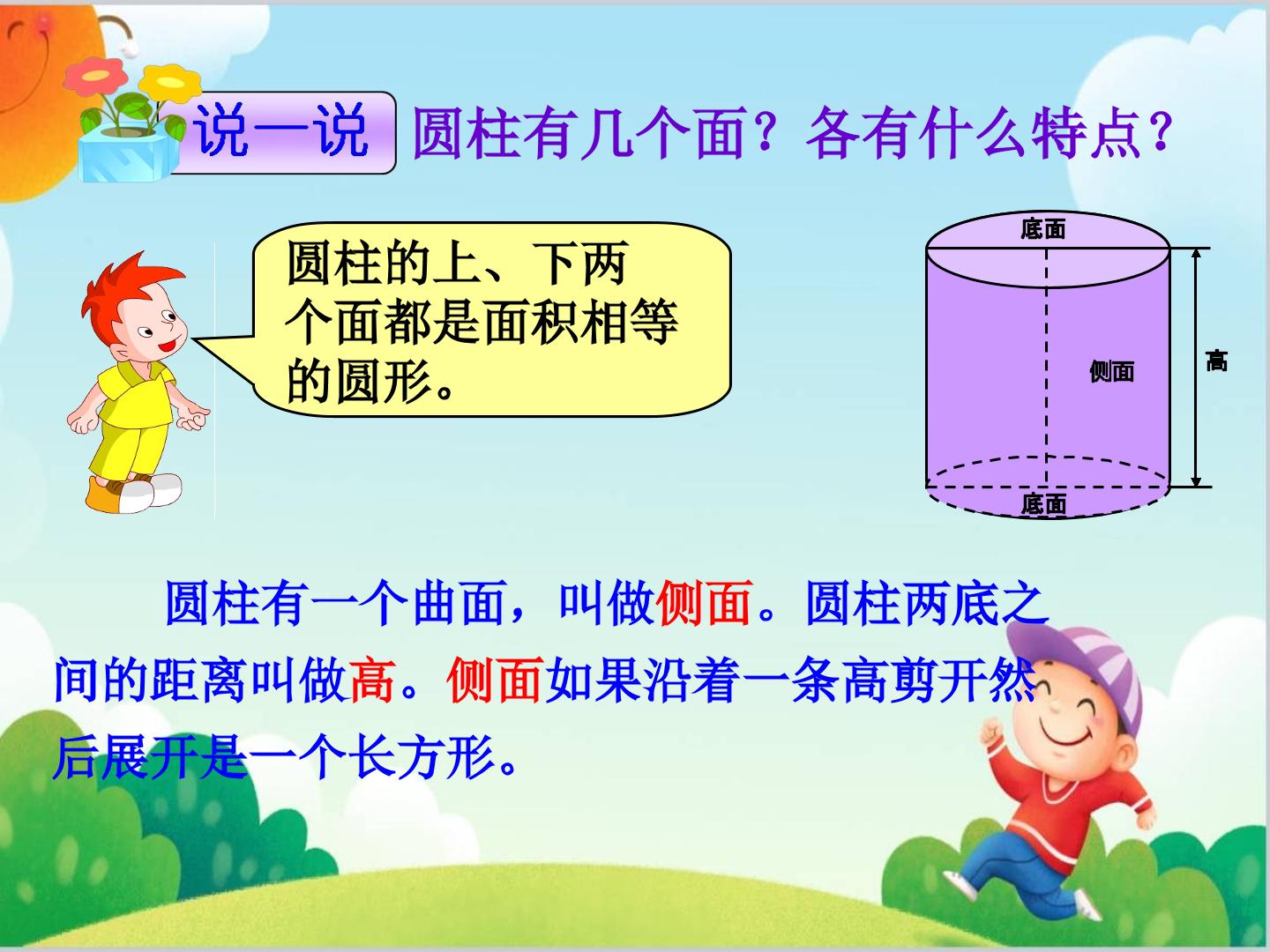 说一说 圆柱有几个面？各有什么特点？

圆柱的上、下两个面都是面积相等的圆形。

底面

侧面

高

底面

圆柱有一个曲面，叫做侧面。圆柱两底之间的距离叫做高。侧面如果沿着一条高剪开然后展开是一个长方形。